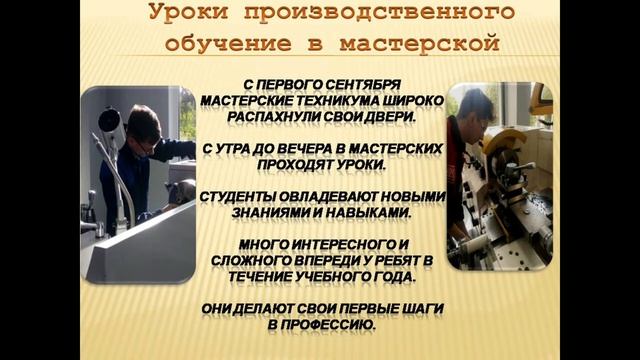 Уроки производственного обучение в мастерской

С ПЕРВОГО СЕНТЯБРЯ МАСТЕРСКИЕ ТЕХНИКУМА ШИРОКО РАСПАХНУЛИ СВОИ ДВЕРИ.

С УТРА ДО ВЕЧЕРА В МАСТЕРСКИХ ПРОХОДЯТ УРОКИ.

СТУДЕНТЫ ОВЛАДЕВАЮТ НОВЫМИ ЗНАНИЯМИ И НАВЫКАМИ.

МНОГО ИНТЕРЕСНОГО И СЛОЖНОГО ВПЕРЕДИ У РЕБЯТ В ТЕЧЕНИЕ УЧЕБНОГО ГОДА.

ОНИ ДЕЛАЮТ СВОИ ПЕРВЫЕ ШАГИ В ПРОФЕССИЮ.